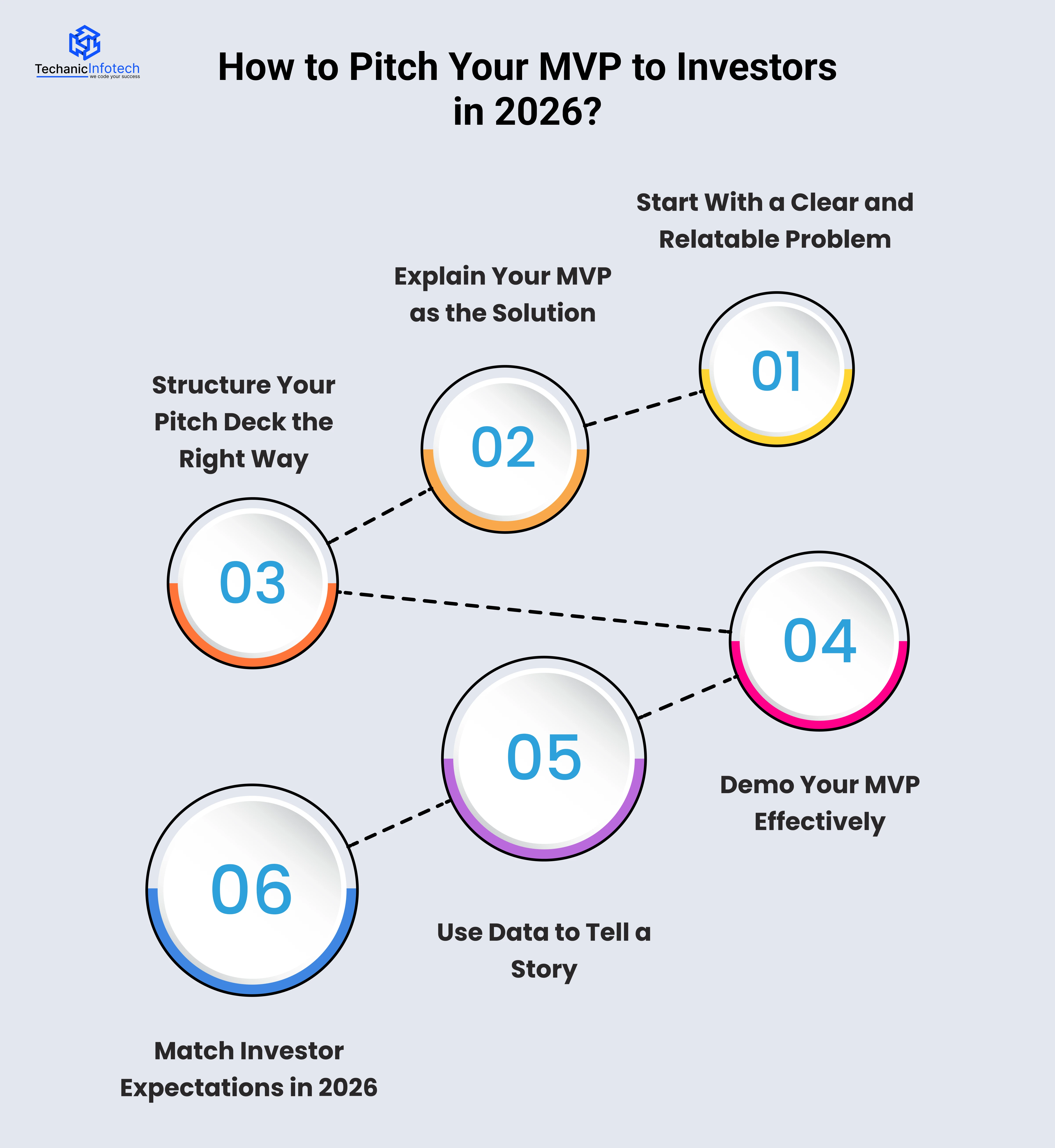 TechanicInfotech
we code your success

How to Pitch Your MVP to Investors in 2026?

Start With a Clear and Relatable Problem

01

Explain Your MVP as the Solution

02

Structure Your Pitch Deck the Right Way

03

04

Demo Your MVP Effectively

05

Use Data to Tell a Story

06

Match Investor Expectations in 2026